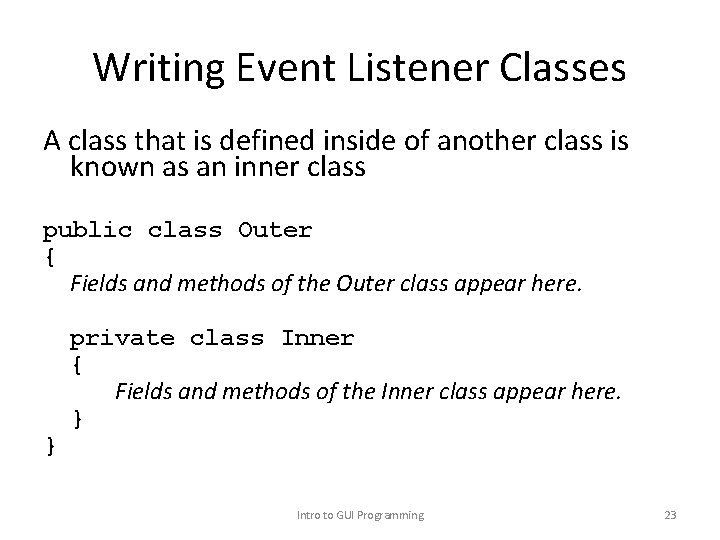 Writing Event Listener Classes

A class that is defined inside of another class is known as an inner class

public class Outer
{
  Fields and methods of the Outer class appear here.

  private class Inner
  {
    Fields and methods of the Inner class appear here.
  }
}

Intro to GUI Programming

23